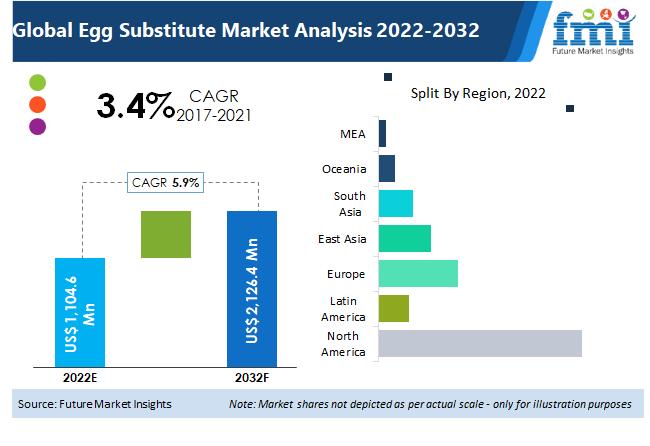 Global Egg Substitute Market Analysis 2022-2032

fmi
Future Market Insights

3.4% CAGR 2017-2021

CAGR 5.9%

US$ 1,104.6 Mn

US$ 2,126.4 Mn

2022E

2032F

Split By Region, 2022

MEA

Oceania

South Asia

East Asia

Europe

Latin America

North America

Source: Future Market Insights

Note: Market shares not depicted as per actual scale - only for illustration purposes